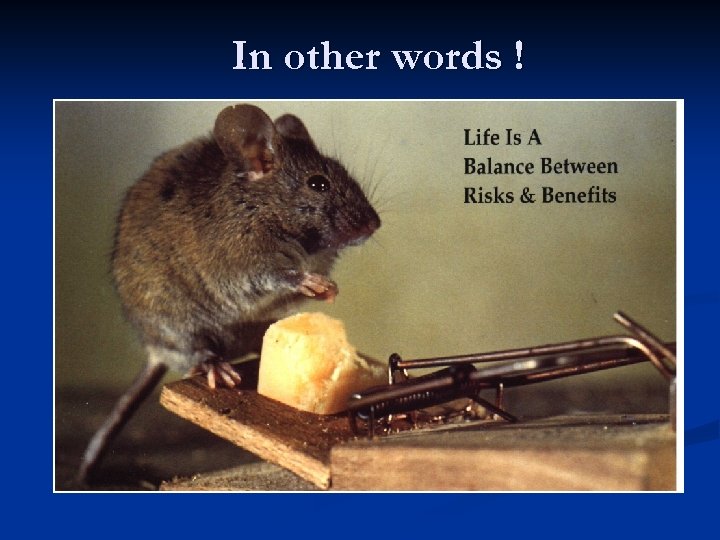 In other words !

Life Is A
Balance Between
Risks & Benefits